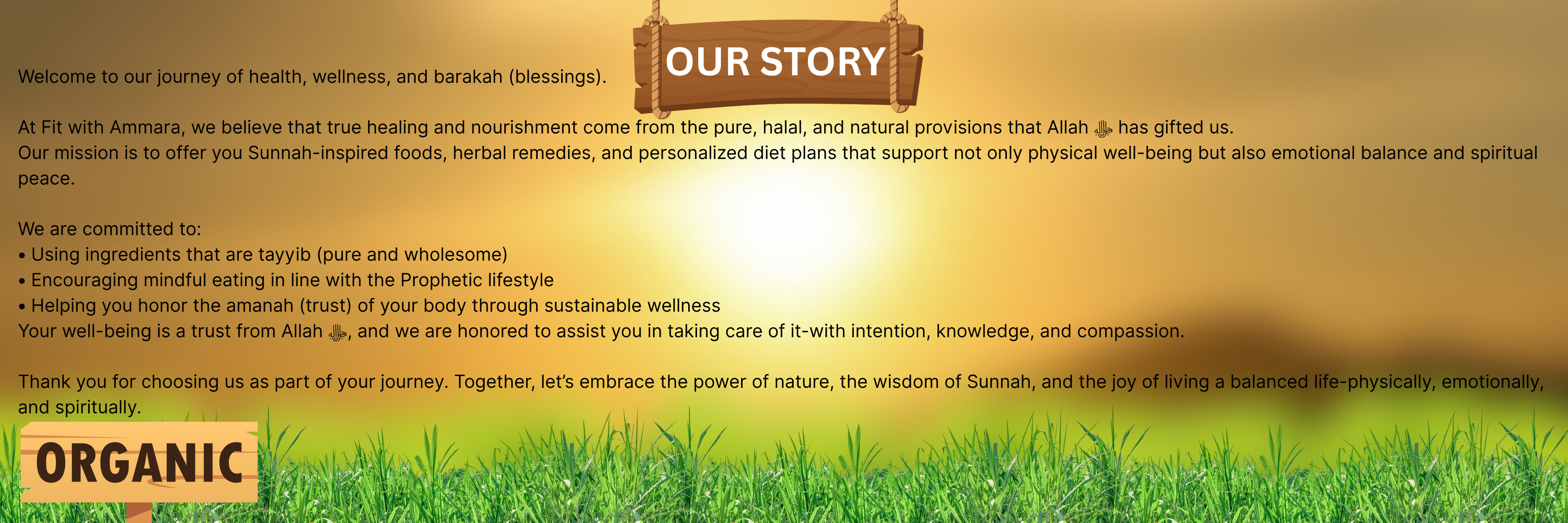 OUR STORY

Welcome to our journey of health, wellness, and barakah (blessings).

At Fit with Ammara, we believe that true healing and nourishment come from the pure, halal, and natural provisions that Allah ﷻ has gifted us.
Our mission is to offer you Sunnah-inspired foods, herbal remedies, and personalized diet plans that support not only physical well-being but also emotional balance and spiritual peace.

We are committed to:
• Using ingredients that are tayyib (pure and wholesome)
• Encouraging mindful eating in line with the Prophetic lifestyle
• Helping you honor the amanah (trust) of your body through sustainable wellness
Your well-being is a trust from Allah ﷻ, and we are honored to assist you in taking care of it-with intention, knowledge, and compassion.

Thank you for choosing us as part of your journey. Together, let's embrace the power of nature, the wisdom of Sunnah, and the joy of living a balanced life-physically, emotionally, and spiritually.

ORGANIC